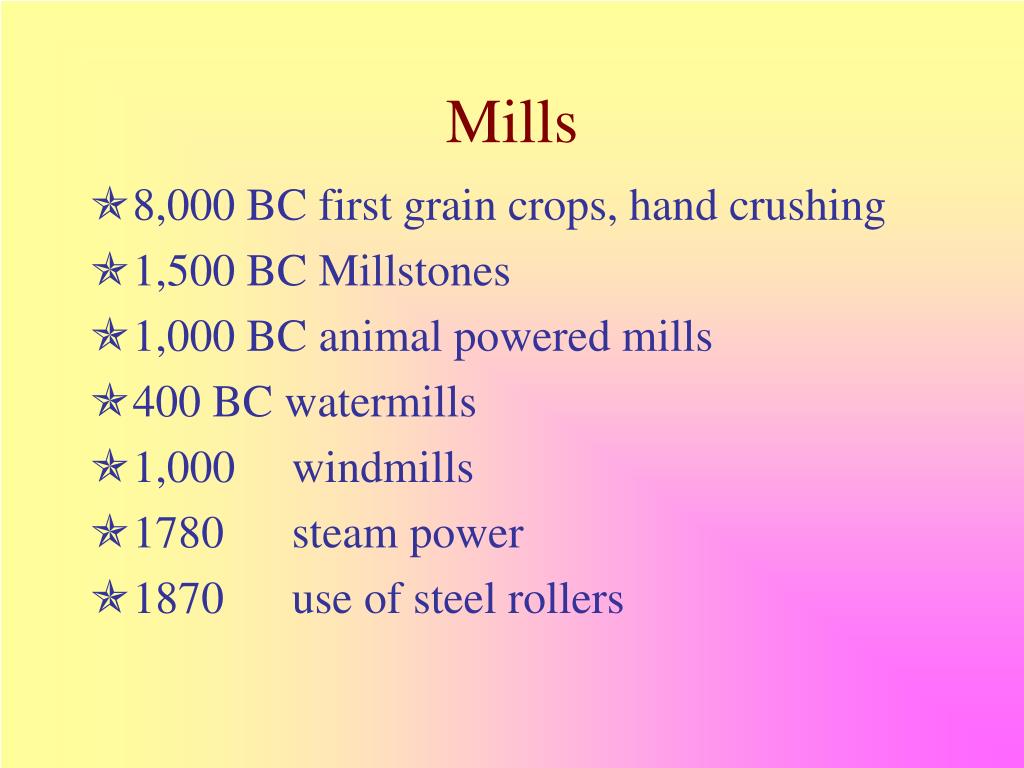 Mills

8,000 BC first grain crops, hand crushing
1,500 BC Millstones
1,000 BC animal powered mills
400 BC watermills
1,000 windmills
1780 steam power
1870 use of steel rollers